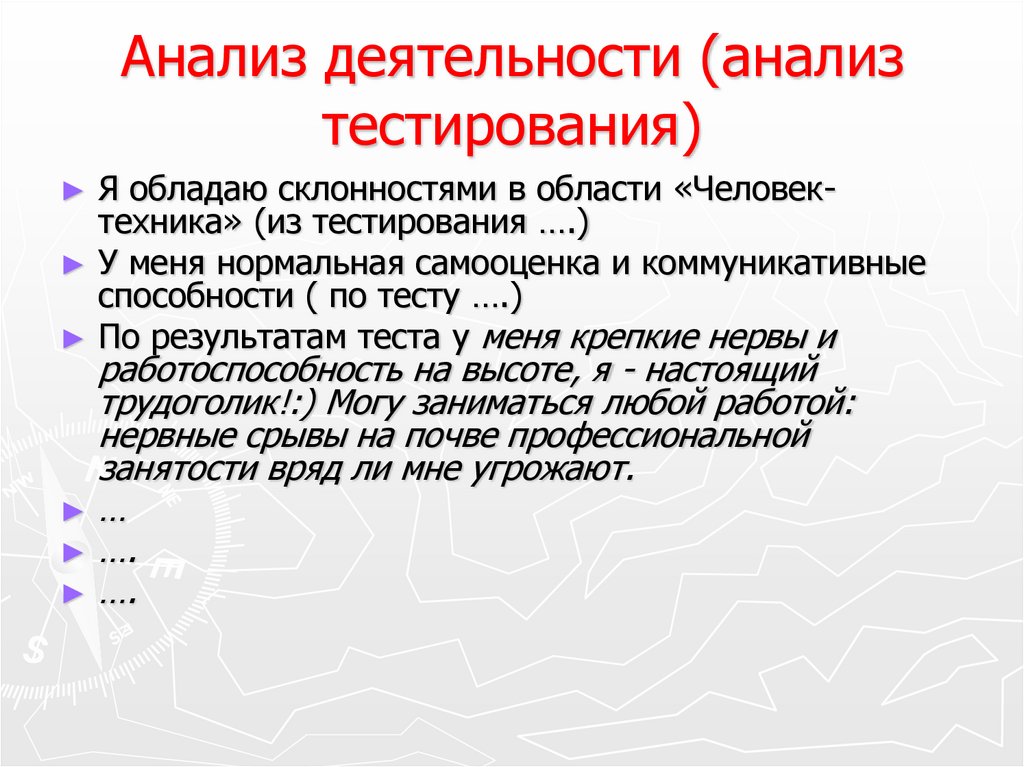 Анализ деятельности (анализ тестирования)

► Я обладаю склонностями в области «Человек-техника» (из тестирования ….)

► У меня нормальная самооценка и коммуникативные способности ( по тесту ….)

► По результатам теста у меня крепкие нервы и работоспособность на высоте, я - настоящий трудоголик!:) Могу заниматься любой работой: нервные срывы на почве профессиональной занятости вряд ли мне угрожают.

► …

► ….

► ….